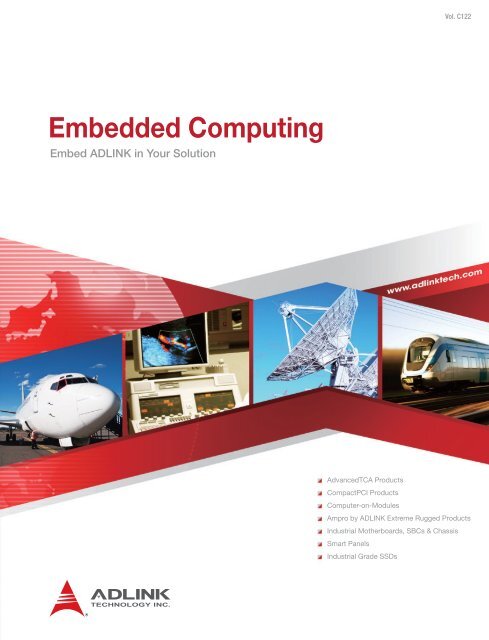 Vol. C122

Embedded Computing

Embed ADLINK in Your Solution

www.adlinktech.com

AdvancedTCA Products
CompactPCI Products
Computer-on-Modules
Ampro by ADLINK Extreme Rugged Products
Industrial Motherboards, SBCs & Chassis
Smart Panels
Industrial Grade SSDs

ADLINK
TECHNOLOGY INC.